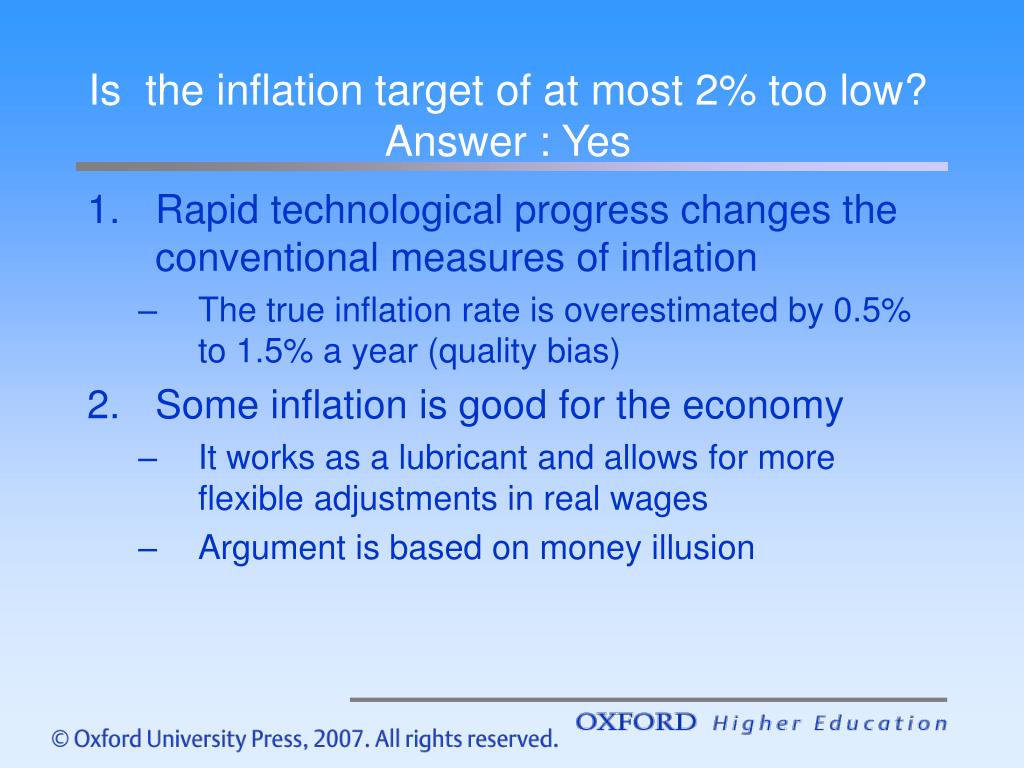 Is the inflation target of at most 2% too low? Answer : Yes

1. Rapid technological progress changes the conventional measures of inflation
– The true inflation rate is overestimated by 0.5% to 1.5% a year (quality bias)
2. Some inflation is good for the economy
– It works as a lubricant and allows for more flexible adjustments in real wages
– Argument is based on money illusion

© Oxford University Press, 2007. All rights reserved.

OXFORD Higher Education